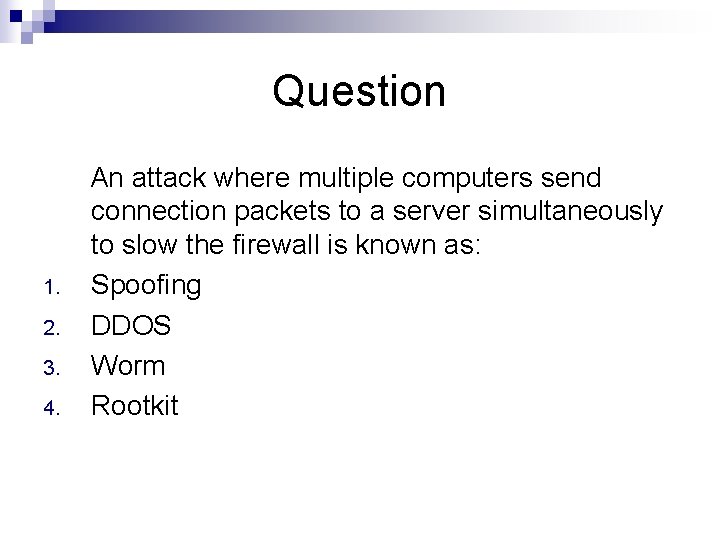 Question

An attack where multiple computers send connection packets to a server simultaneously to slow the firewall is known as:

1. Spoofing
2. DDOS
3. Worm
4. Rootkit